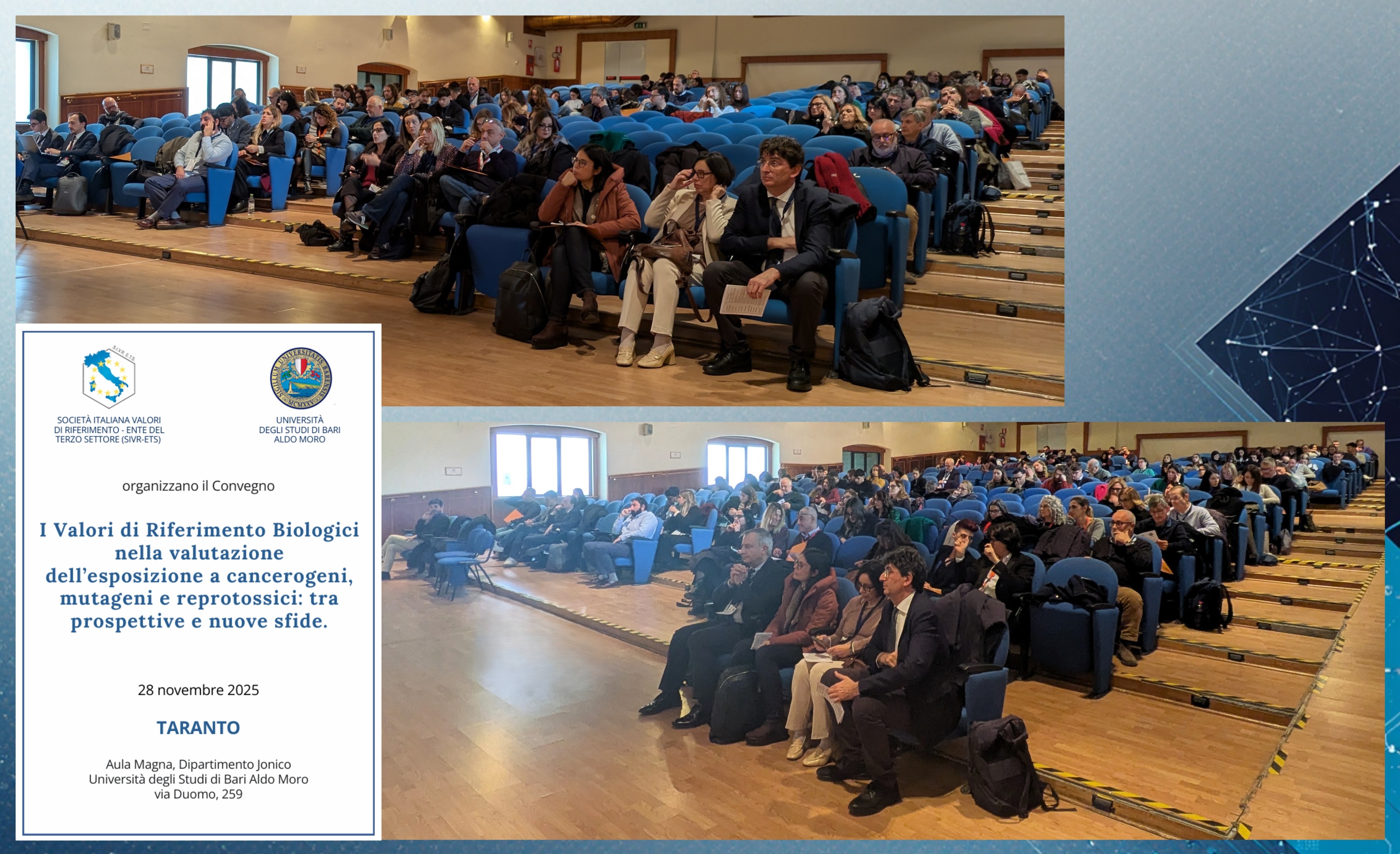 SIVR ETS

SOCIETÀ ITALIANA VALORI DI RIFERIMENTO - ENTE DEL TERZO SETTORE (SIVR-ETS)

SIGILLUM UNIVERSITATIS BARENSIS MCMXXV

UNIVERSITÀ DEGLI STUDI DI BARI ALDO MORO

organizzano il Convegno

I Valori di Riferimento Biologici nella valutazione dell'esposizione a cancerogeni, mutageni e reprotossici: tra prospettive e nuove sfide.

28 novembre 2025

TARANTO

Aula Magna, Dipartimento Jonico
Università degli Studi di Bari Aldo Moro
via Duomo, 259